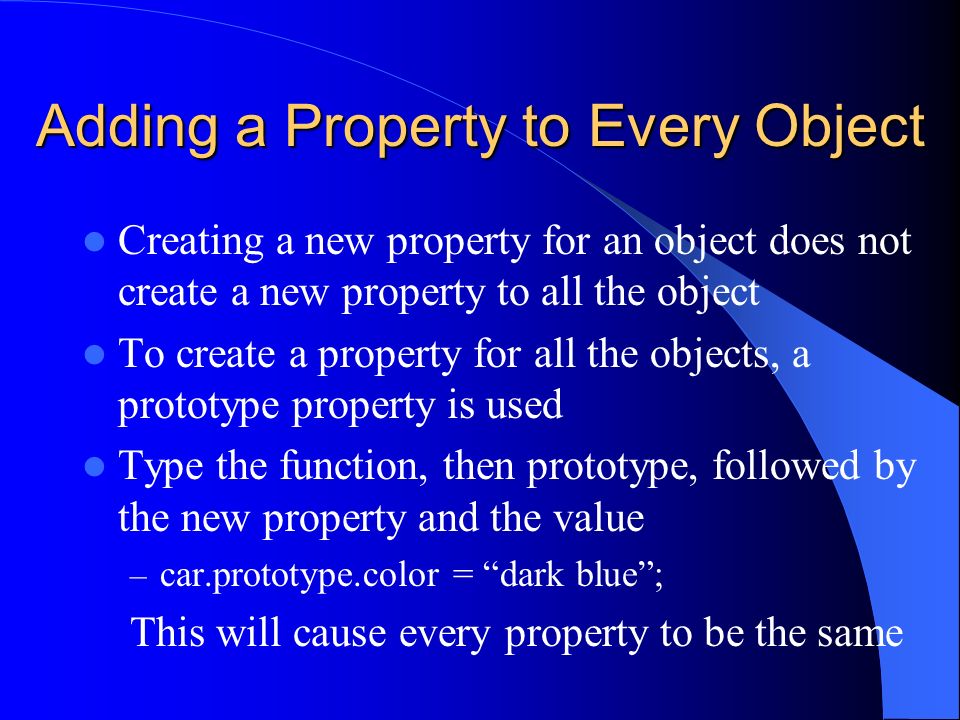 Adding a Property to Every Object

- Creating a new property for an object does not create a new property to all the object
- To create a property for all the objects, a prototype property is used
- Type the function, then prototype, followed by the new property and the value
  – car.prototype.color = “dark blue”;

This will cause every property to be the same